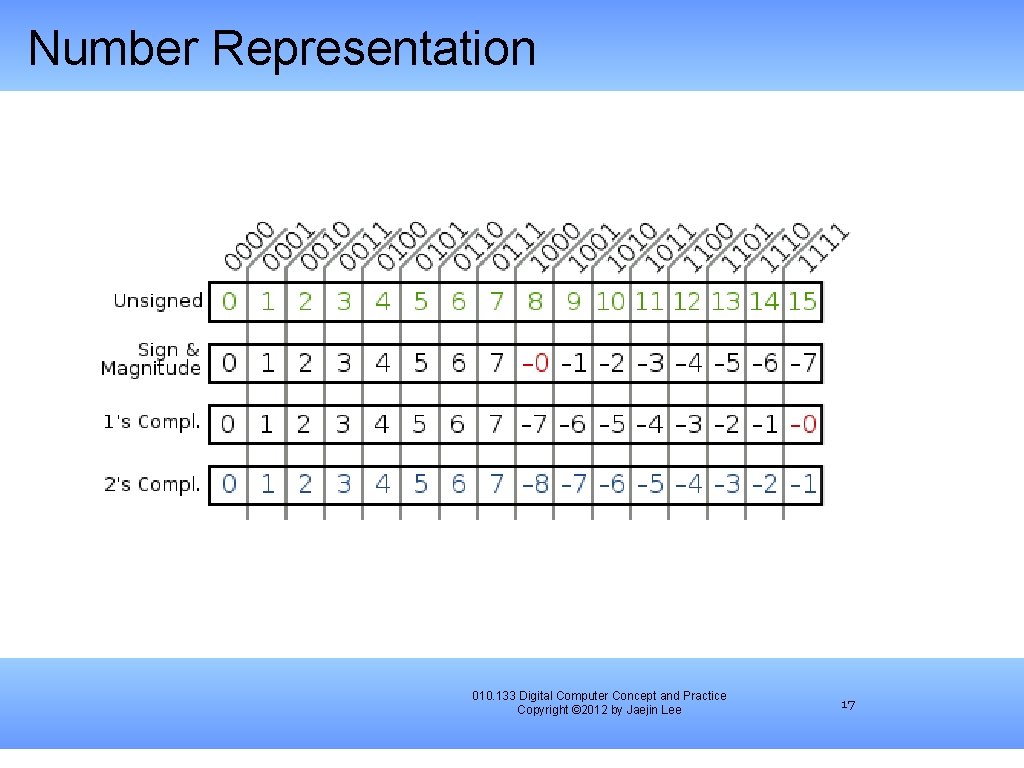 Number Representation

| | 0000 | 0001 | 0010 | 0011 | 0100 | 0101 | 0110 | 0111 | 1000 | 1001 | 1010 | 1011 | 1100 | 1101 | 1110 | 1111 |
|---|---|---|---|---|---|---|---|---|---|---|---|---|---|---|---|---|
| Unsigned | 0 | 1 | 2 | 3 | 4 | 5 | 6 | 7 | 8 | 9 | 10 | 11 | 12 | 13 | 14 | 15 |
| Sign & Magnitude | 0 | 1 | 2 | 3 | 4 | 5 | 6 | 7 | -0 | -1 | -2 | -3 | -4 | -5 | -6 | -7 |
| 1's Compl. | 0 | 1 | 2 | 3 | 4 | 5 | 6 | 7 | -7 | -6 | -5 | -4 | -3 | -2 | -1 | -0 |
| 2's Compl. | 0 | 1 | 2 | 3 | 4 | 5 | 6 | 7 | -8 | -7 | -6 | -5 | -4 | -3 | -2 | -1 |

010.133 Digital Computer Concept and Practice
Copyright ©2012 by Jaejin Lee

17